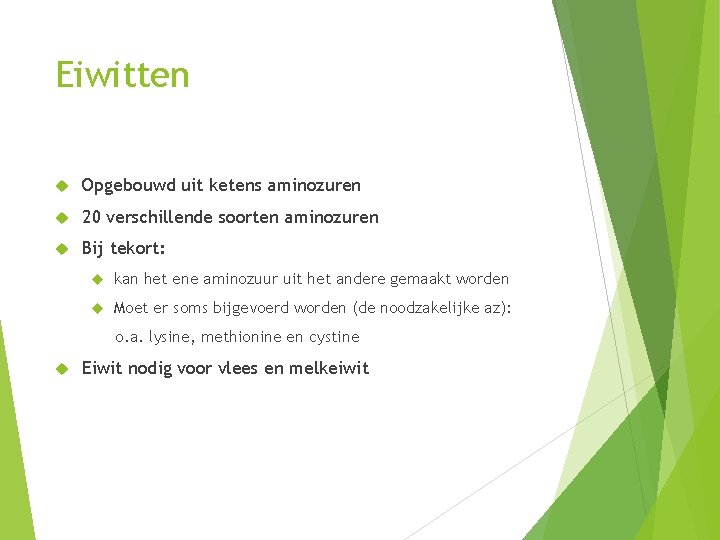 Eiwitten

Opgebouwd uit ketens aminozuren

20 verschillende soorten aminozuren

Bij tekort:

kan het ene aminozuur uit het andere gemaakt worden

Moet er soms bijgevoerd worden (de noodzakelijke az): o.a. lysine, methionine en cystine

Eiwit nodig voor vlees en melkeiwit